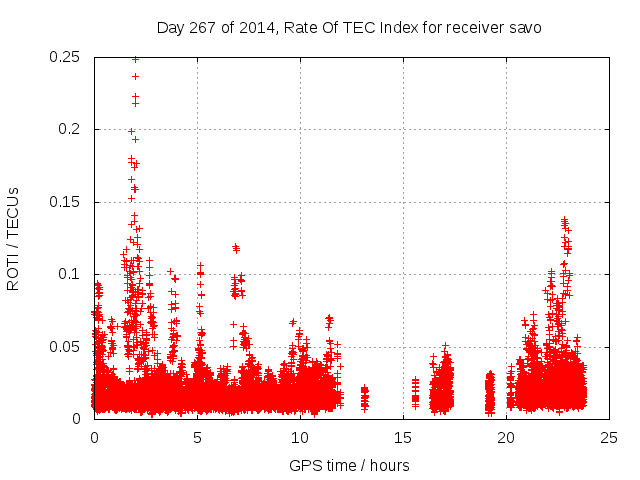 Day 267 of 2014, Rate Of TEC Index for receiver savo

ROTI / TECUs

0.25
0.2
0.15
0.1
0.05
0

0
5
10
15
20
25

GPS time / hours